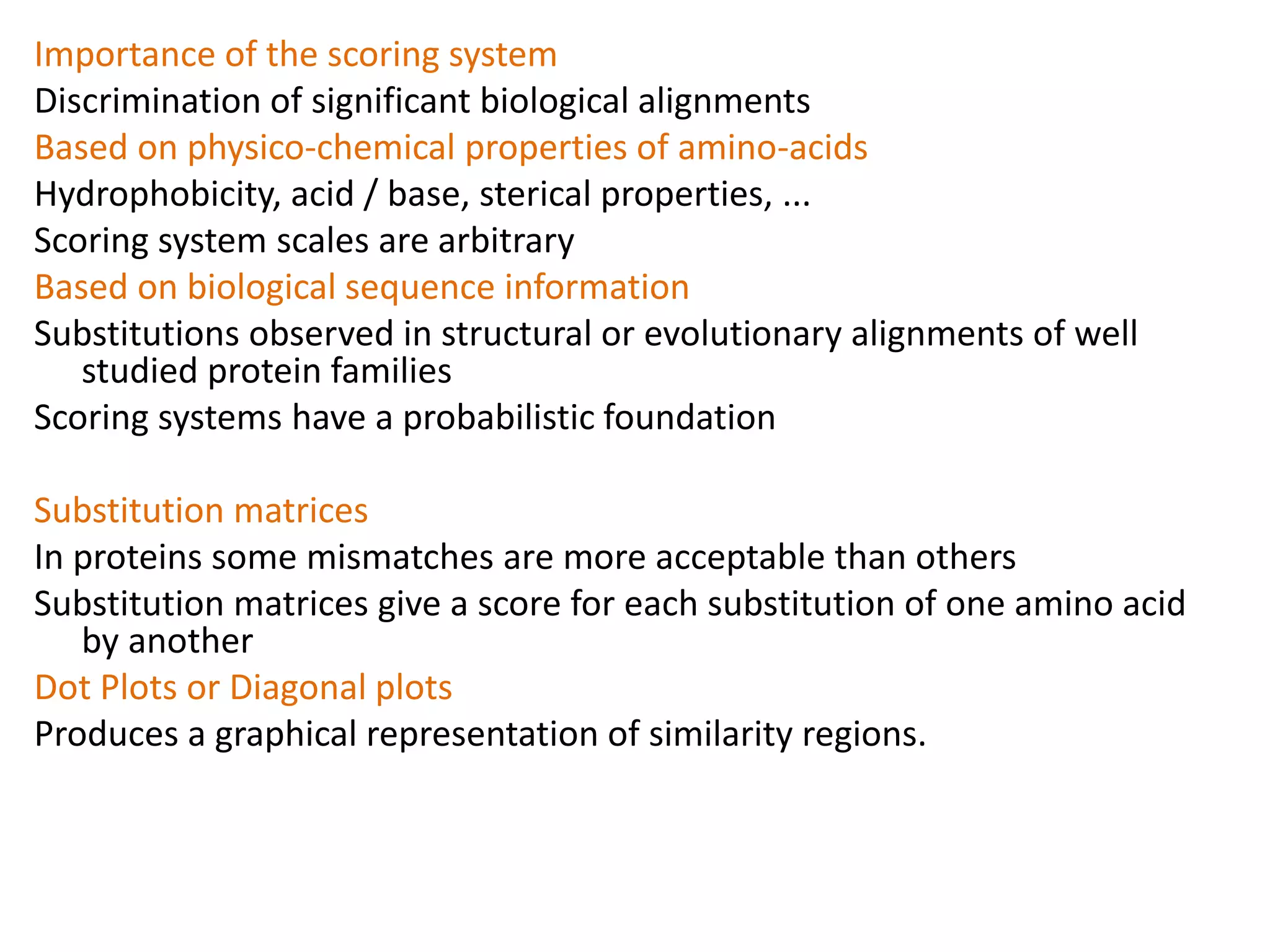 Importance of the scoring system

Discrimination of significant biological alignments

Based on physico-chemical properties of amino-acids

Hydrophobicity, acid / base, sterical properties, ...

Scoring system scales are arbitrary

Based on biological sequence information

Substitutions observed in structural or evolutionary alignments of well studied protein families

Scoring systems have a probabilistic foundation

Substitution matrices

In proteins some mismatches are more acceptable than others

Substitution matrices give a score for each substitution of one amino acid by another

Dot Plots or Diagonal plots

Produces a graphical representation of similarity regions.